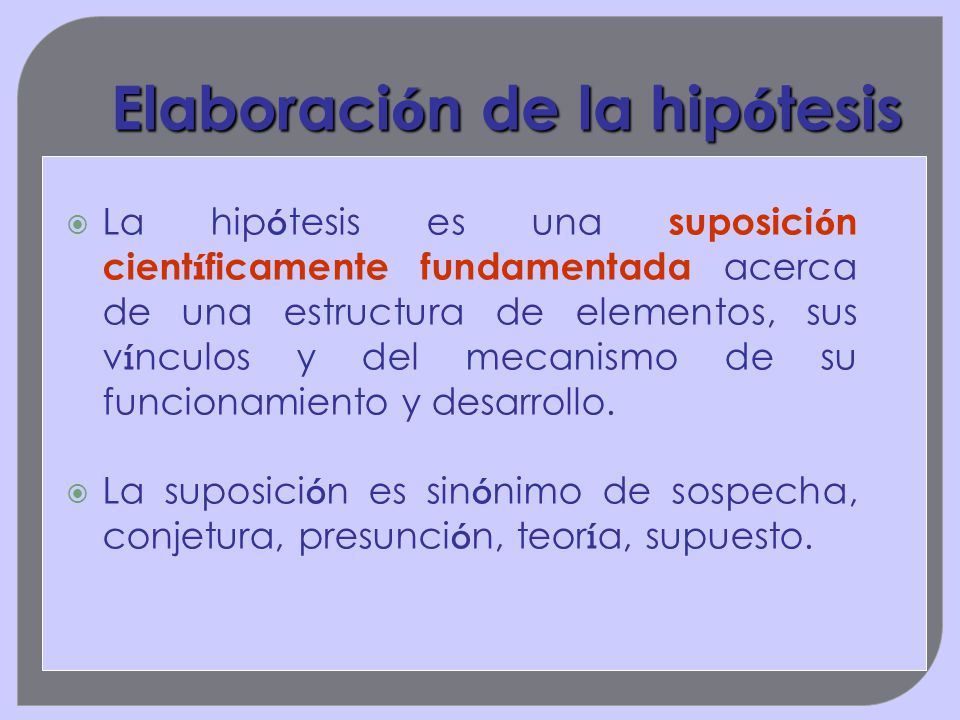 Elaboración de la hipótesis

La hipótesis es una suposición científicamente fundamentada acerca de una estructura de elementos, sus vínculos y del mecanismo de su funcionamiento y desarrollo.

La suposición es sinónimo de sospecha, conjetura, presunción, teoría, supuesto.